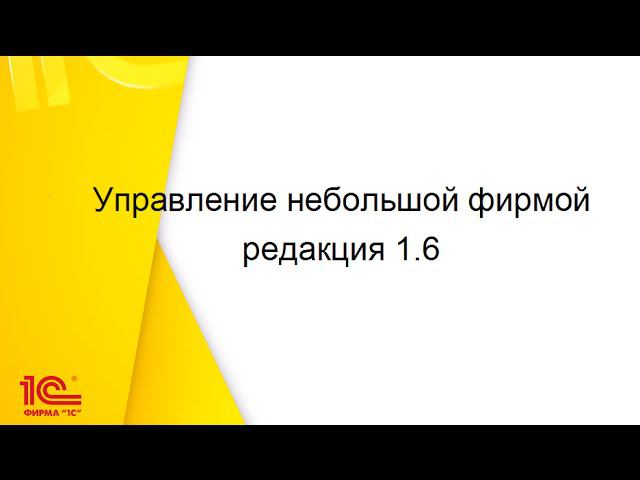 Управление небольшой фирмой
редакция 1.6

1С®
ФИРМА "1С"